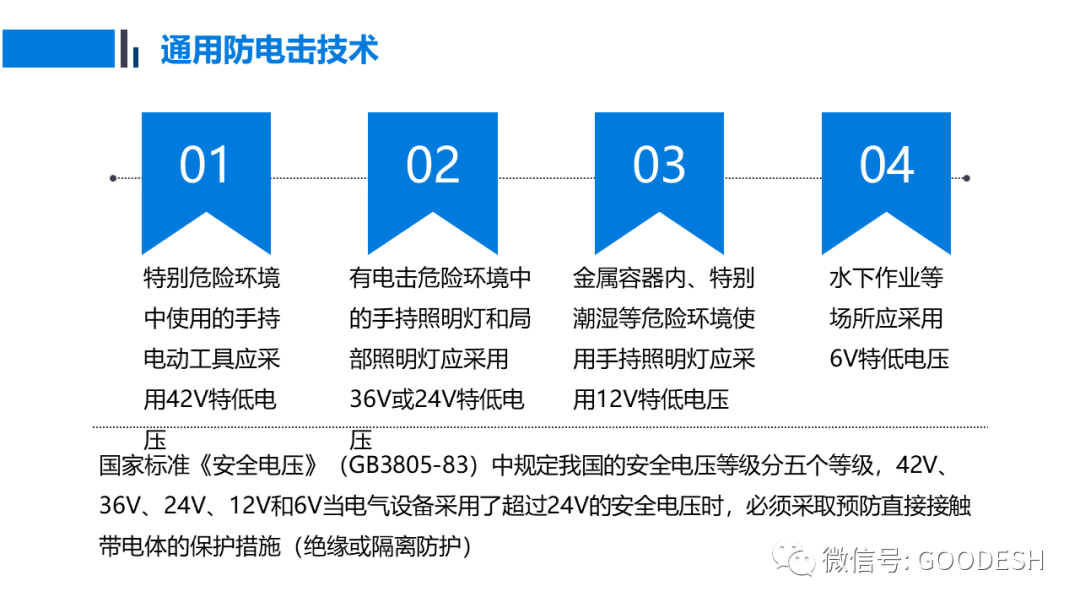 通用防电击技术

01

特别危险环境中使用的手持电动工具应采用42V特低电压

02

有电击危险环境中的手持照明灯和局部照明灯应采用36V或24V特低电压

03

金属容器内、特别潮湿等危险环境使用手持照明灯应采用12V特低电压

04

水下作业等场所应采用6V特低电压

国家标准《安全电压》（GB3805-83）中规定我国的安全电压等级分五个等级，42V、36V、24V、12V和6V当电气设备采用了超过24V的安全电压时，必须采取预防直接接触带电体的保护措施（绝缘或隔离防护）

微信号: GOODESH